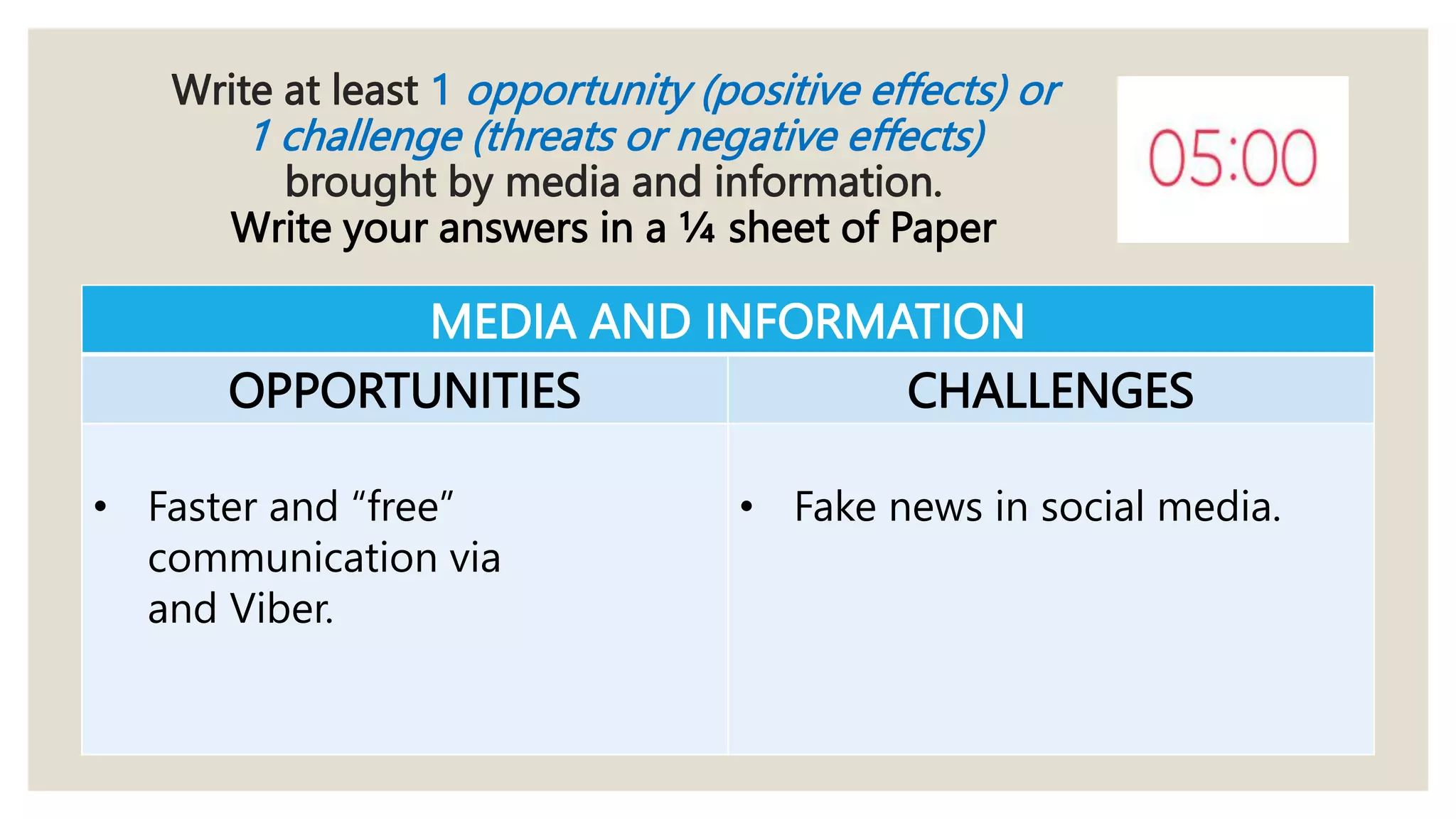 Write at least 1 opportunity (positive effects) or 1 challenge (threats or negative effects) brought by media and information.
Write your answers in a ¼ sheet of Paper

05:00

| MEDIA AND INFORMATION | |
|---|---|
| OPPORTUNITIES | CHALLENGES |
| • Faster and “free” communication via and Viber. | • Fake news in social media. |